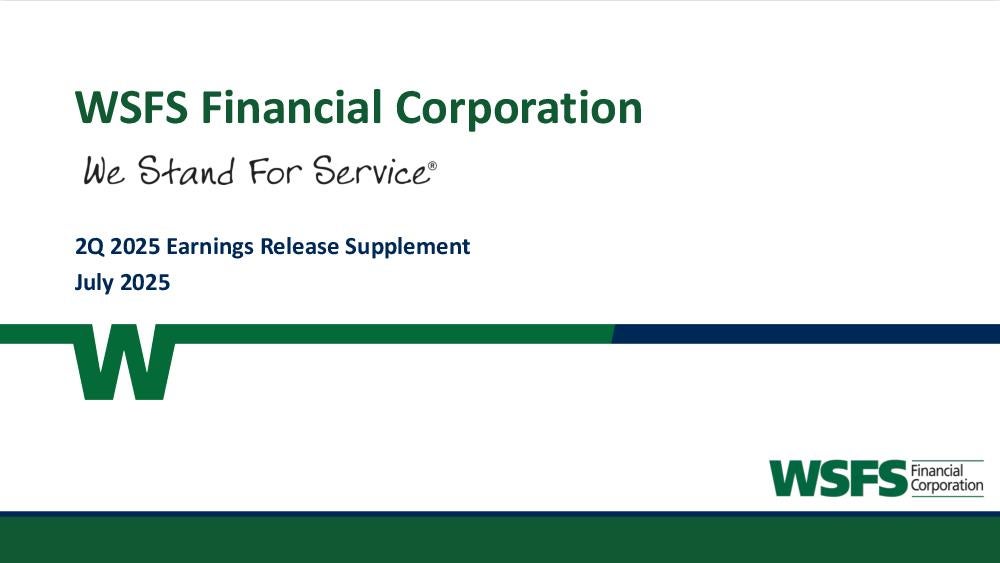 WSFS Financial Corporation

We Stand For Service®

2Q 2025 Earnings Release Supplement
July 2025

W

WSFS Financial Corporation